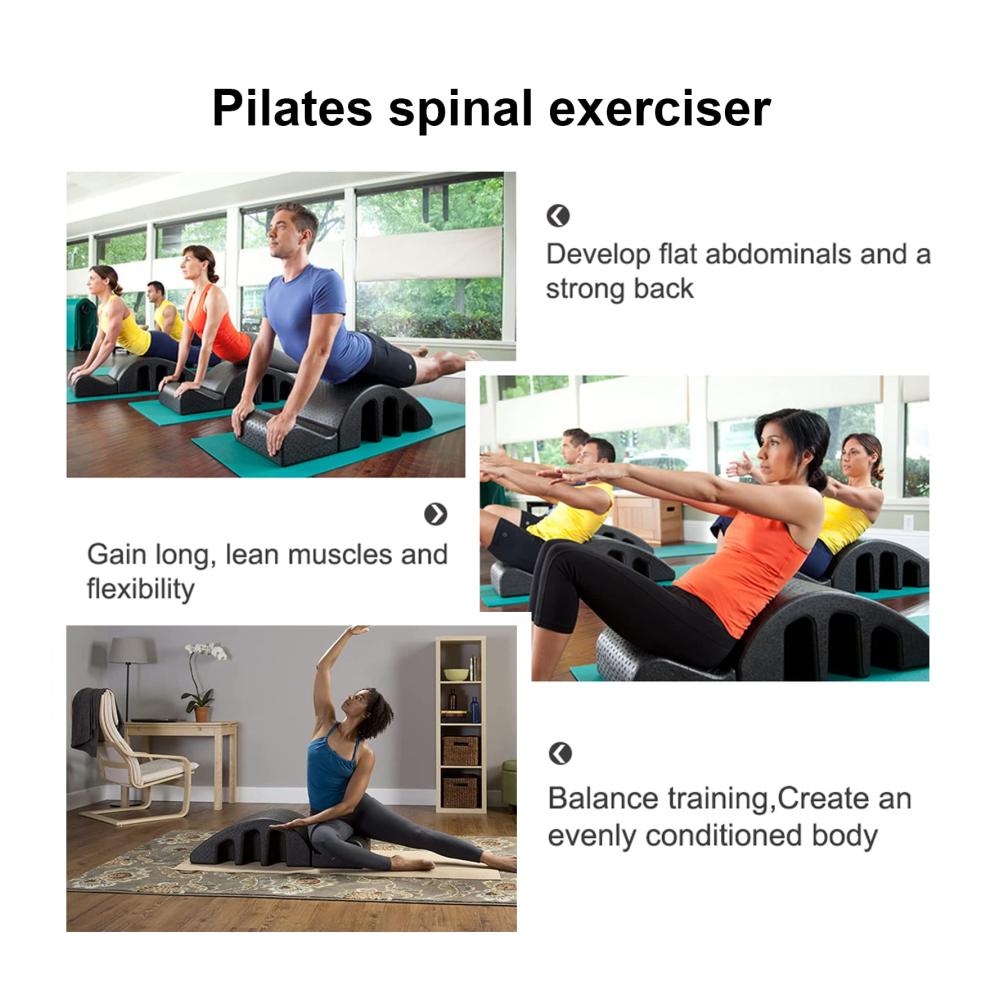 Pilates spinal exerciser

Develop flat abdominals and a strong back

Gain long, lean muscles and flexibility

Balance training,Create an evenly conditioned body